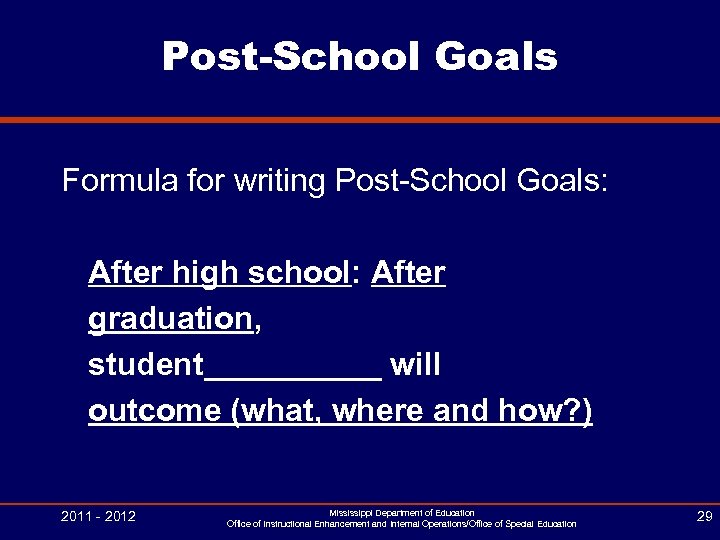 Post-School Goals

Formula for writing Post-School Goals:

After high school: After graduation, student__________ will outcome (what, where and how?)

2011 - 2012

Mississippi Department of Education
Office of Instructional Enhancement and Internal Operations/Office of Special Education

29